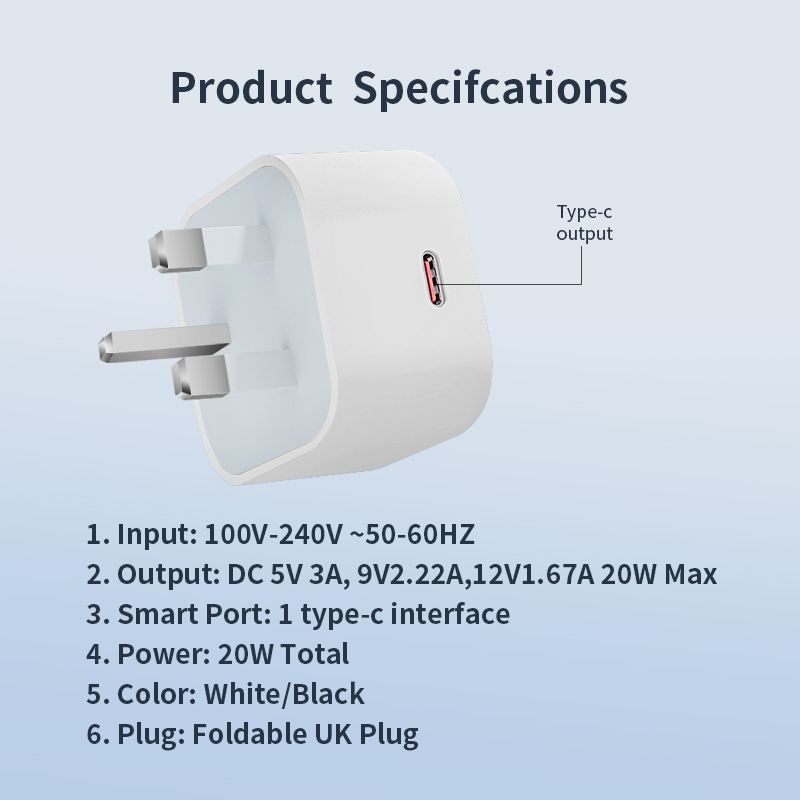 Product Specifcations

Type-c output

1. Input: 100V-240V ~50-60HZ
2. Output: DC 5V 3A, 9V2.22A,12V1.67A 20W Max
3. Smart Port: 1 type-c interface
4. Power: 20W Total
5. Color: White/Black
6. Plug: Foldable UK Plug